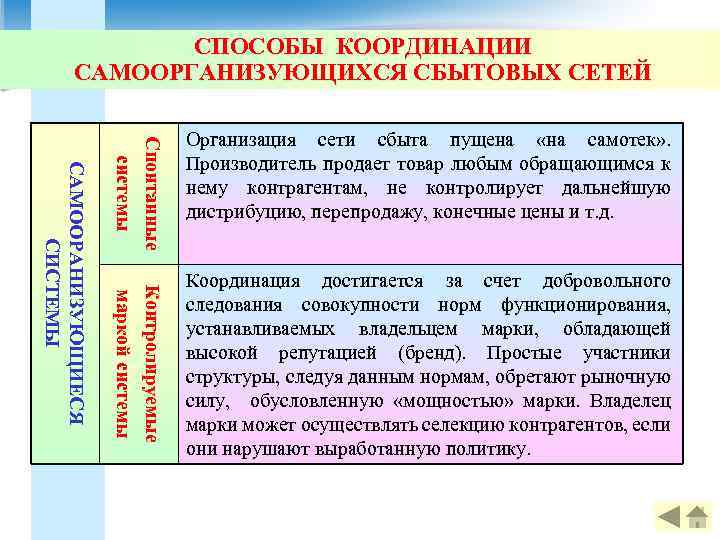 СПОСОБЫ КООРДИНАЦИИ САМООРГАНИЗУЮЩИХСЯ СБЫТОВЫХ СЕТЕЙ

| САМООРГАНИЗУЮЩИЕСЯ СИСТЕМЫ | Спонтанные системы | Организация сети сбыта пущена «на самотек». Производитель продает товар любым обращающимся к нему контрагентам, не контролирует дальнейшую дистрибуцию, перепродажу, конечные цены и т.д. |
|---|---|---|
| | Контролируемые маркой системы | Координация достигается за счет добровольного следования совокупности норм функционирования, устанавливаемых владельцем марки, обладающей высокой репутацией (бренд). Простые участники структуры, следуя данным нормам, обретают рыночную силу, обусловленную «мощностью» марки. Владелец марки может осуществлять селекцию контрагентов, если они нарушают выработанную политику. |